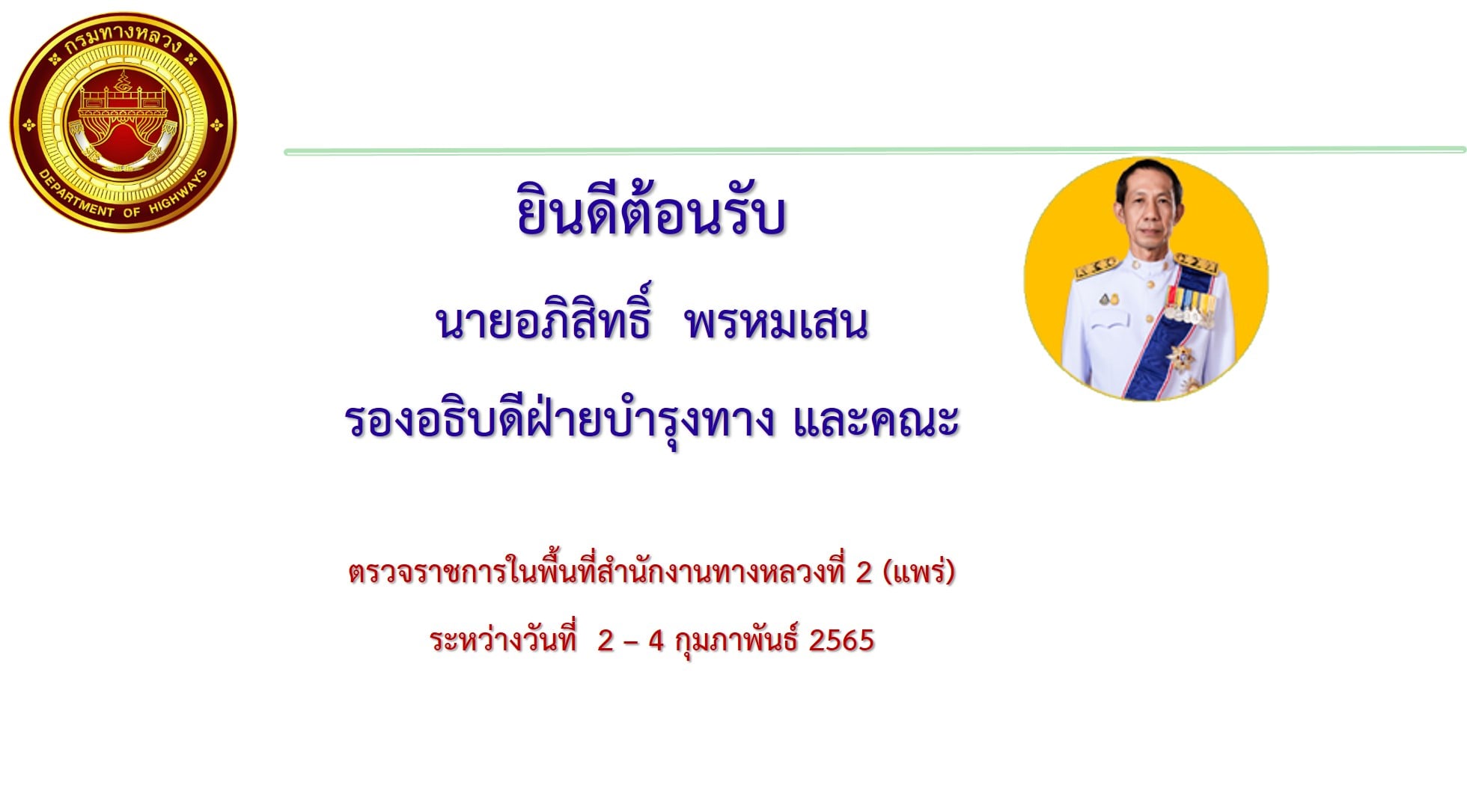 กรมทางหลวง
DEPARTMENT OF HIGHWAYS

ยินดีต้อนรับ

นายอภิสิทธิ์ พรหมเสน

รองอธิบดีฝ่ายบำรุงทาง และคณะ

ตรวจราชการในพื้นที่สำนักงานทางหลวงที่ 2 (แพร่)

ระหว่างวันที่ 2 – 4 กุมภาพันธ์ 2565